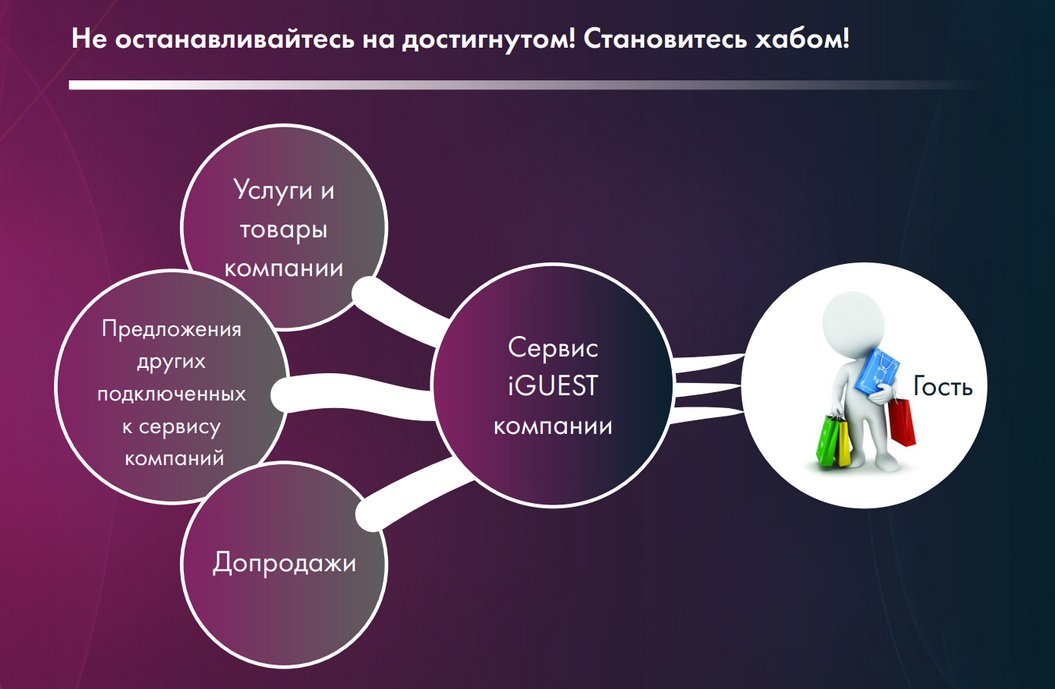 Не останавливайтесь на достигнутом! Становитесь хабом!

Услуги и товары компании

Предложения других подключенных к сервису компаний

Допродажи

Сервис iGUEST компании

Гость